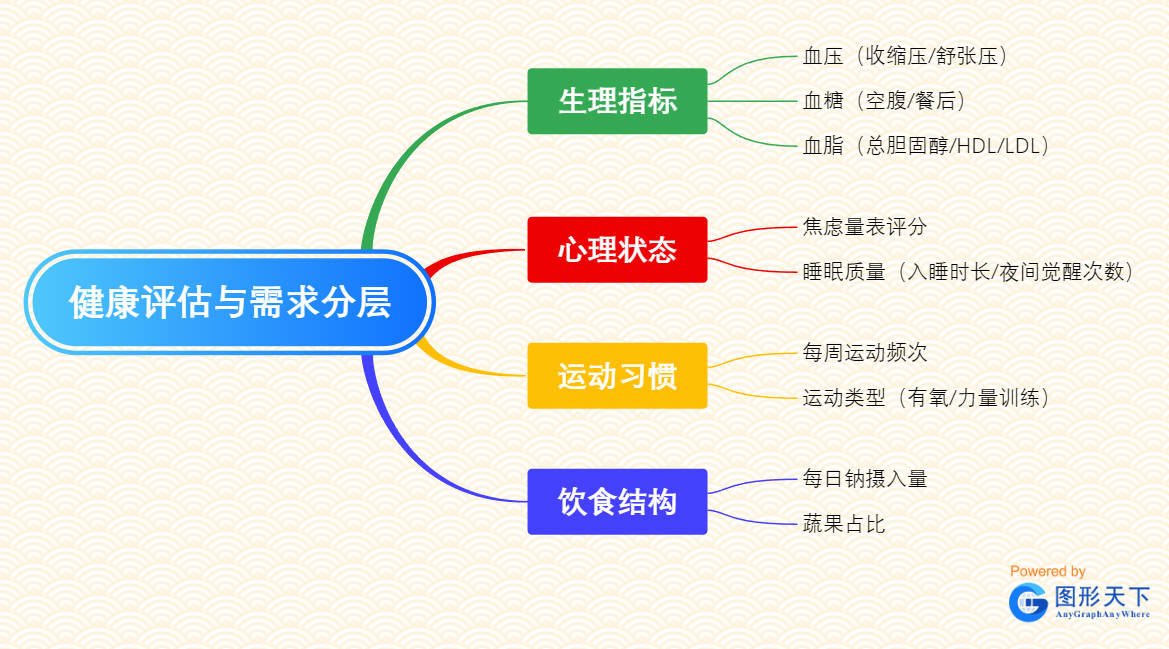 健康评估与需求分层

生理指标

血压（收缩压/舒张压）

血糖（空腹/餐后）

血脂（总胆固醇/HDL/LDL）

心理状态

焦虑量表评分

睡眠质量（入睡时长/夜间觉醒次数）

运动习惯

每周运动频次

运动类型（有氧/力量训练）

饮食结构

每日钠摄入量

蔬果占比

Powered by
图形天下
AnyGraphAnyWhere